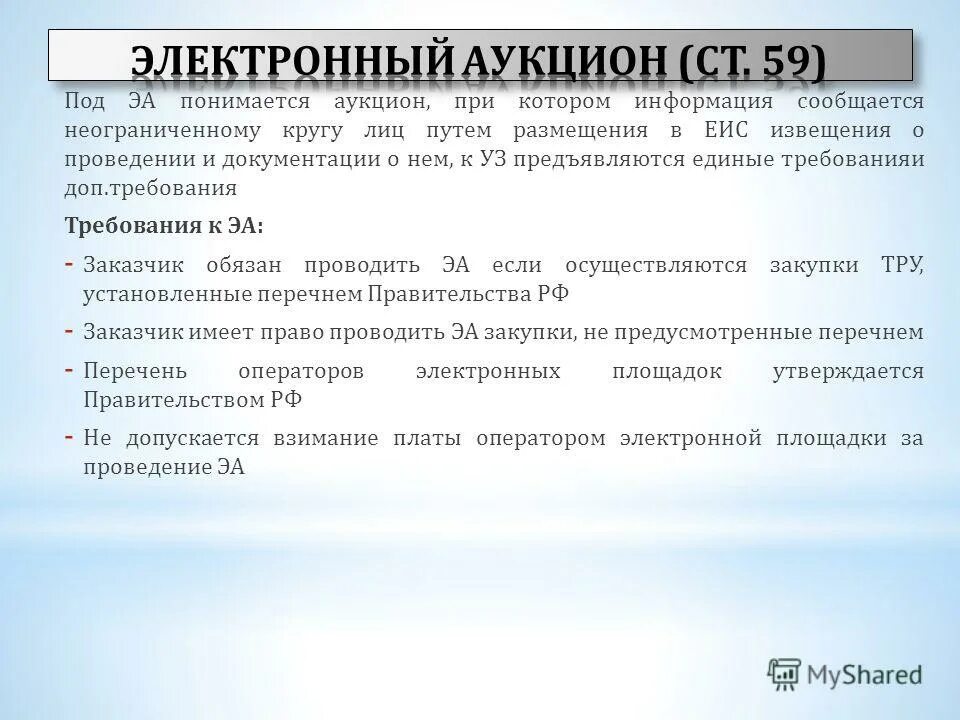 ЭЛЕКТРОННЫЙ АУКЦИОН (СТ. 59)

Под ЭА понимается аукцион, при котором информация сообщается неограниченному кругу лиц путем размещения в ЕИС извещения о проведении и документации о нем, к УЗ предъявляются единые требованияи доп.требования

Требования к ЭА:

- Заказчик обязан проводить ЭА если осуществляются закупки ТРУ, установленные перечнем Правительства РФ
- Заказчик имеет право проводить ЭА закупки, не предусмотренные перечнем
- Перечень операторов электронных площадок утверждается Правительством РФ
- Не допускается взимание платы оператором электронной площадки за проведение ЭА

MyShared